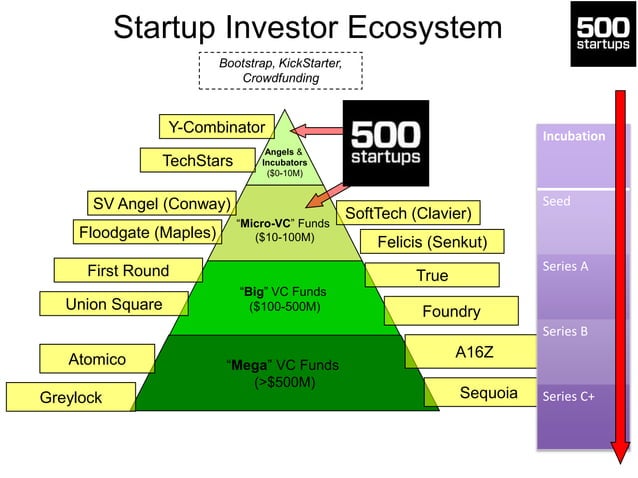 Startup Investor Ecosystem

500 startups

Bootstrap, KickStarter, Crowdfunding

Y-Combinator

TechStars

Angels & Incubators ($0-10M)

500 startups

SV Angel (Conway)

Floodgate (Maples)

"Micro-VC" Funds ($10-100M)

SoftTech (Clavier)

Felicis (Senkut)

First Round

Union Square

"Big" VC Funds ($100-500M)

True

Foundry

Atomico

Greylock

"Mega" VC Funds (>$500M)

A16Z

Sequoia

Incubation

Seed

Series A

Series B

Series C+